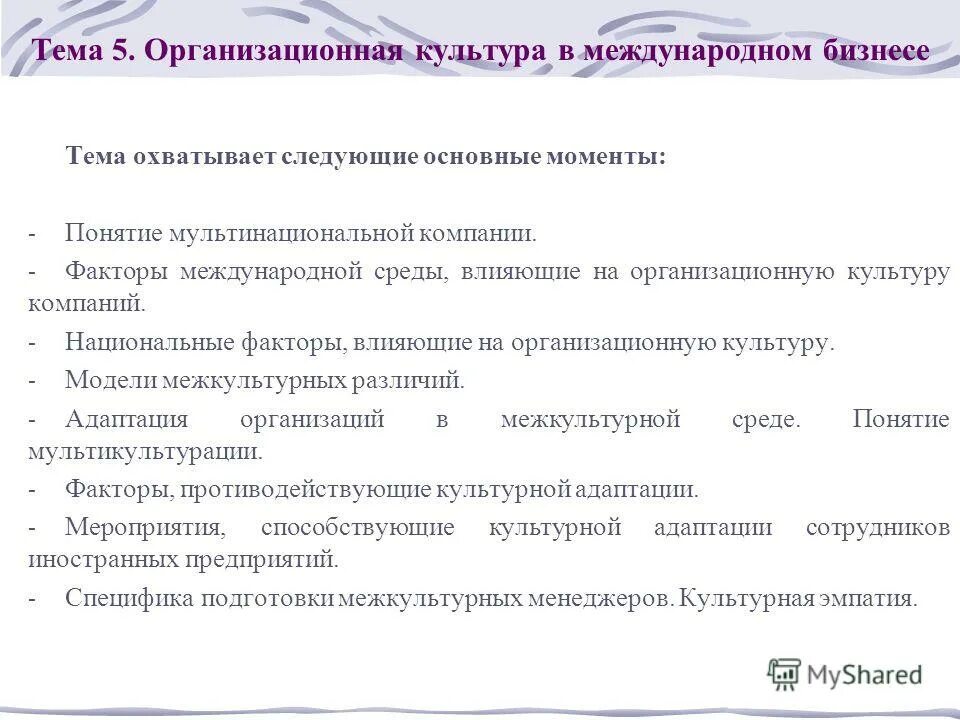 Тема 5. Организационная культура в международном бизнесе

Тема охватывает следующие основные моменты:

- Понятие мультинациональной компании.

- Факторы международной среды, влияющие на организационную культуру компаний.

- Национальные факторы, влияющие на организационную культуру.

- Модели межкультурных различий.

- Адаптация организаций в межкультурной среде. Понятие мультикультурации.

- Факторы, противодействующие культурной адаптации.

- Мероприятия, способствующие культурной адаптации сотрудников иностранных предприятий.

- Специфика подготовки межкультурных менеджеров. Культурная эмпатия.

MyShared